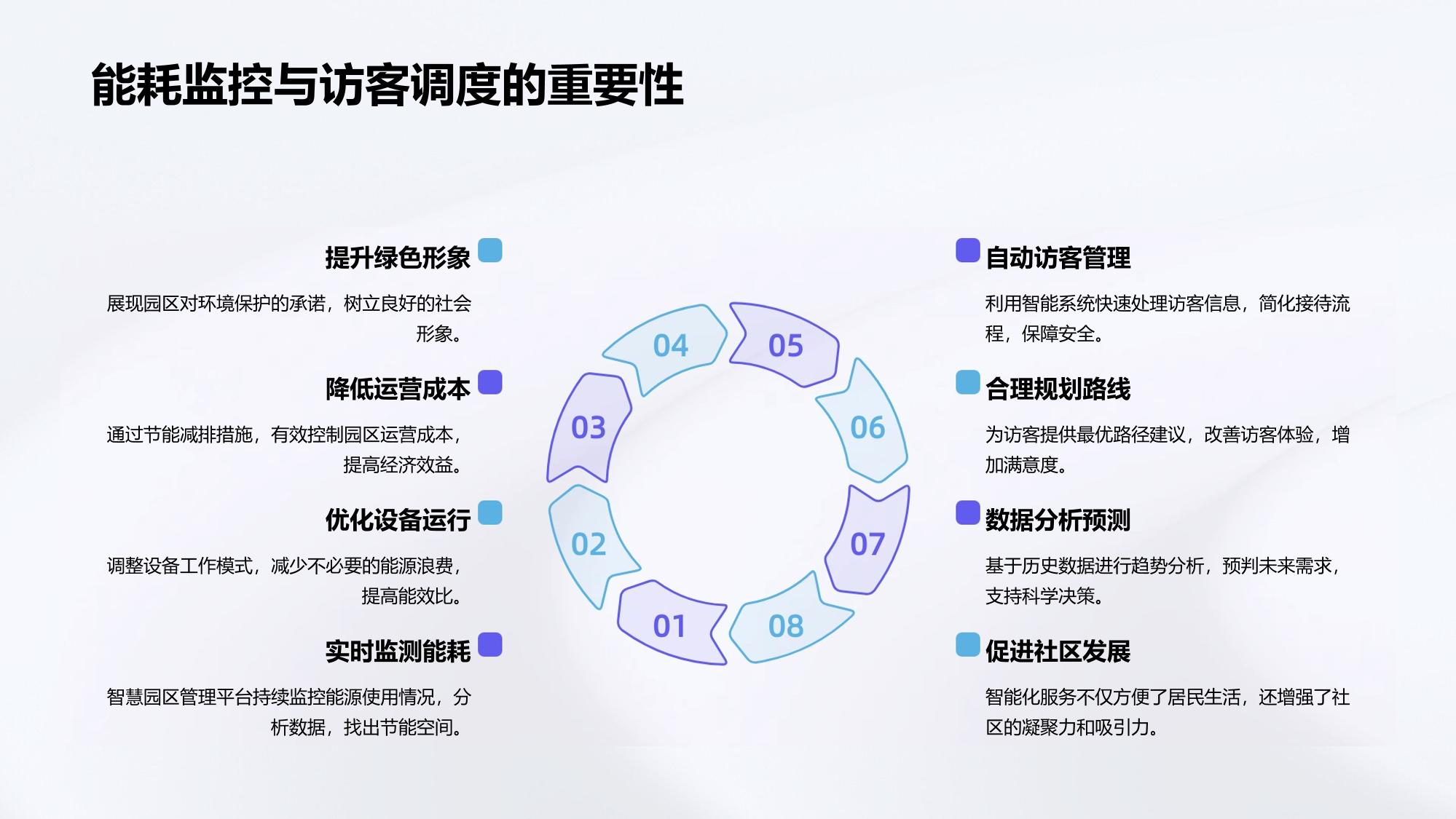 能耗监控与访客调度的重要性

提升绿色形象

展现园区对环境保护的承诺，树立良好的社会形象。

降低运营成本

通过节能减排措施，有效控制园区运营成本，提高经济效益。

优化设备运行

调整设备工作模式，减少不必要的能源浪费，提高能效比。

实时监测能耗

智慧园区管理平台持续监控能源使用情况，分析数据，找出节能空间。

04
05
03
06
02
07
01
08

自动访客管理

利用智能系统快速处理访客信息，简化接待流程，保障安全。

合理规划路线

为访客提供最优路径建议，改善访客体验，增加满意度。

数据分析预测

基于历史数据进行趋势分析，预判未来需求，支持科学决策。

促进社区发展

智能化服务不仅方便了居民生活，还增强了社区的凝聚力和吸引力。